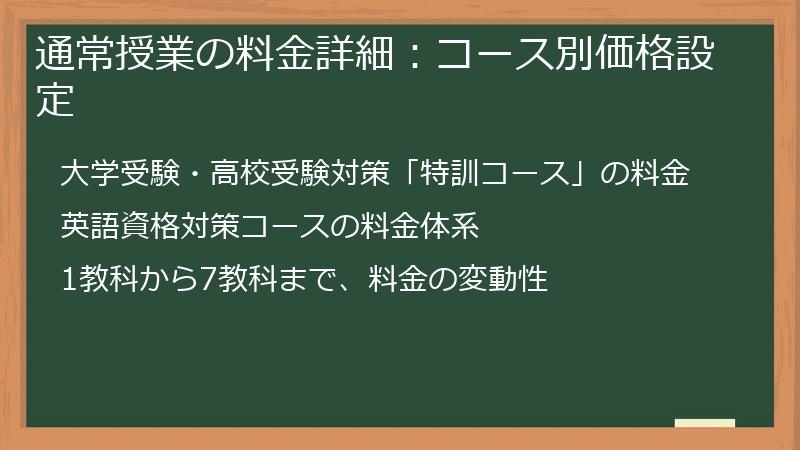 通常授業の料金詳細：コース別価格設定

大学受験・高校受験対策「特訓コース」の料金

英語資格対策コースの料金体系

1教科から7教科まで、料金の変動性